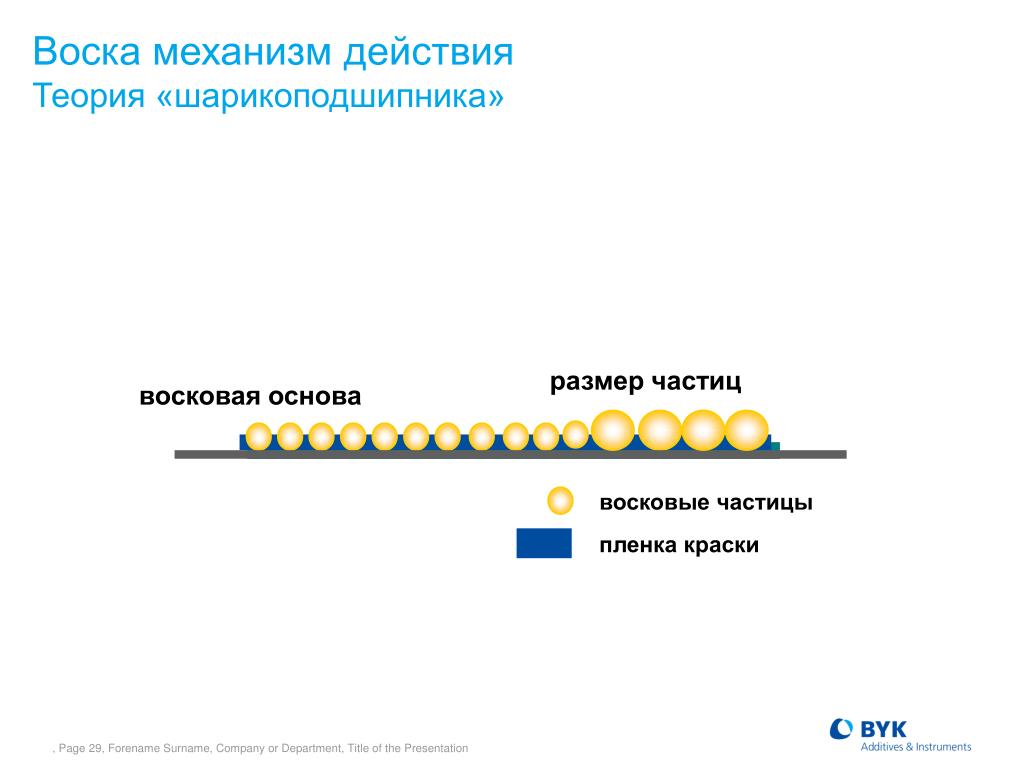 Воска механизм действия
Теория «шарикоподшипника»

восковая основа

размер частиц

восковые частицы

пленка краски

, Page 29, Forename Surname, Company or Department, Title of the Presentation

BYK
Additives & Instruments